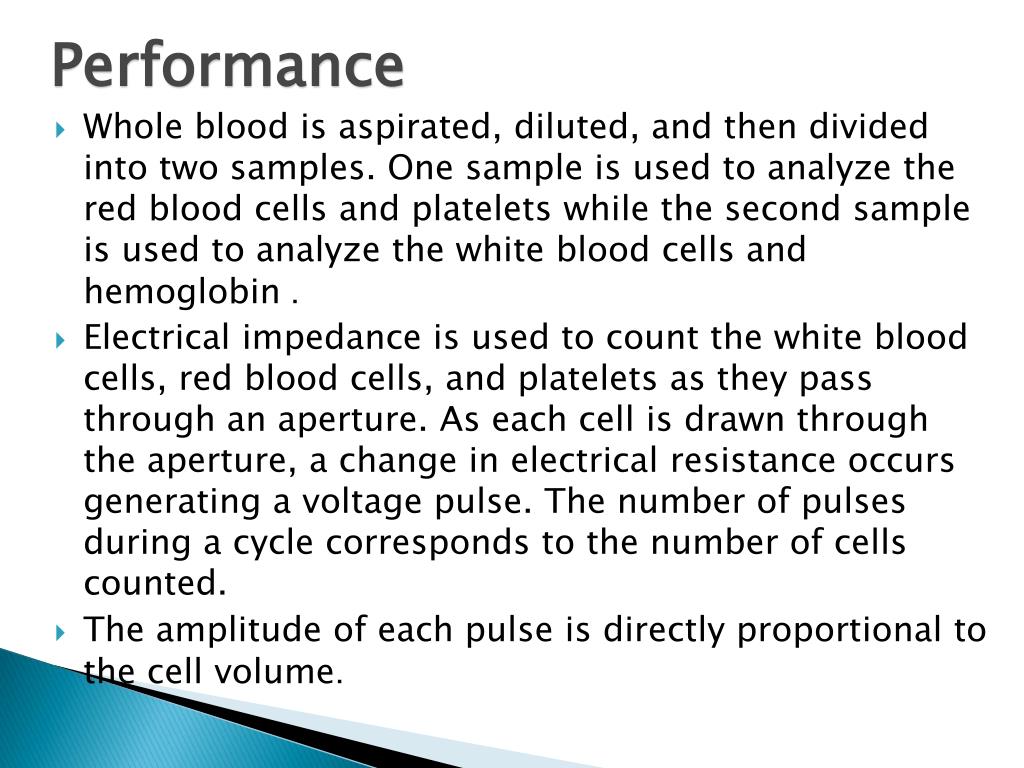 Performance

Whole blood is aspirated, diluted, and then divided into two samples. One sample is used to analyze the red blood cells and platelets while the second sample is used to analyze the white blood cells and hemoglobin .

Electrical impedance is used to count the white blood cells, red blood cells, and platelets as they pass through an aperture. As each cell is drawn through the aperture, a change in electrical resistance occurs generating a voltage pulse. The number of pulses during a cycle corresponds to the number of cells counted.

The amplitude of each pulse is directly proportional to the cell volume.